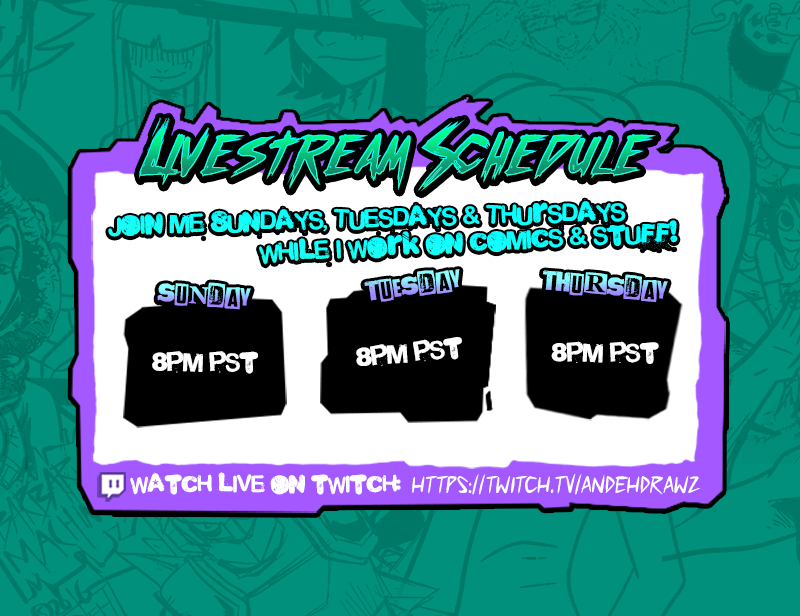 LIVESTREAM SCHEDULE

JOIN ME SUNDAYS, TUESDAYS & THURSDAYS WHILE I WORK ON COMICS & STUFF!

SUNDAY
8PM PST

TUESDAY
8PM PST

THURSDAY
8PM PST

WATCH LIVE ON TWITCH: HTTPS://TWITCH.TV/ANDEHDRAWZ